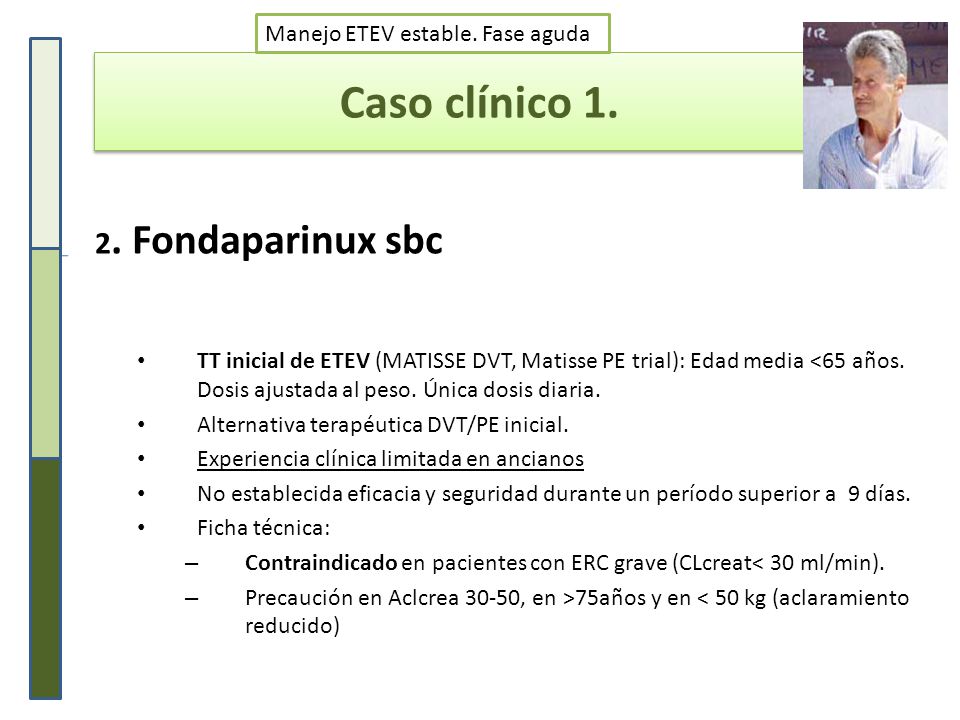 Manejo ETEV estable. Fase aguda

Caso clínico 1.

2. Fondaparinux sbc

• TT inicial de ETEV (MATISSE DVT, Matisse PE trial): Edad media <65 años. Dosis ajustada al peso. Única dosis diaria.
• Alternativa terapéutica DVT/PE inicial.
• Experiencia clínica limitada en ancianos
• No establecida eficacia y seguridad durante un período superior a 9 días.
• Ficha técnica:
– Contraindicado en pacientes con ERC grave (CLcreat< 30 ml/min).
– Precaución en Aclcrea 30-50, en >75años y en < 50 kg (aclaramiento reducido)